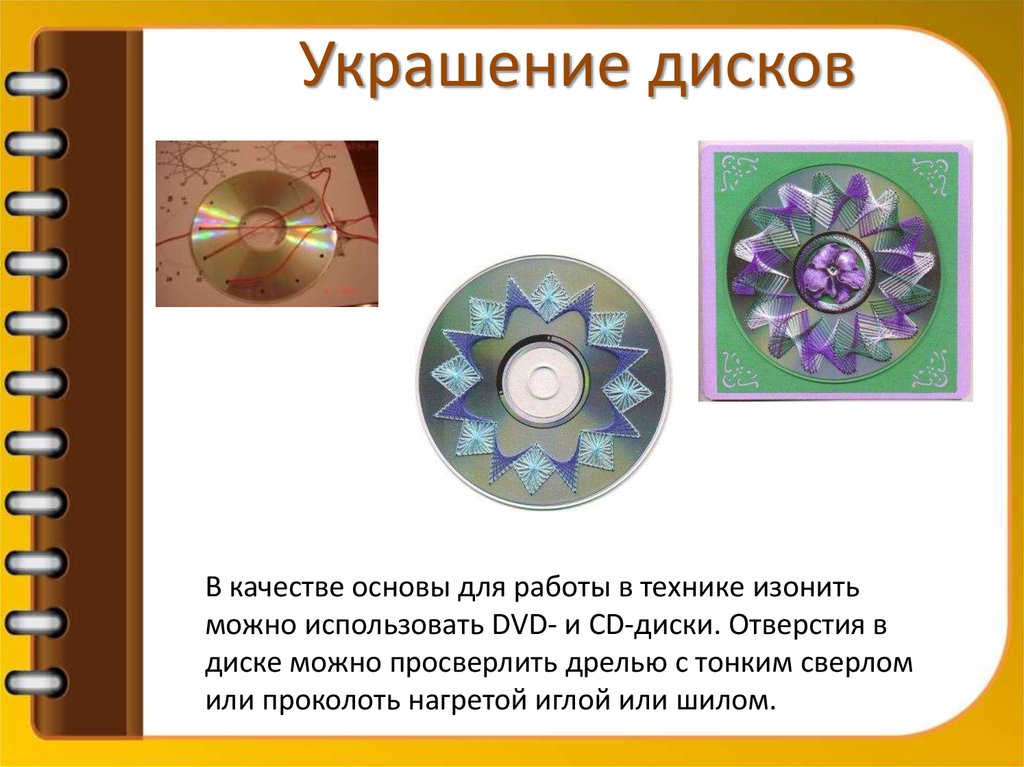 Украшение дисков

В качестве основы для работы в технике изонить можно использовать DVD- и CD-диски. Отверстия в диске можно просверлить дрелью с тонким сверлом или проколоть нагретой иглой или шилом.